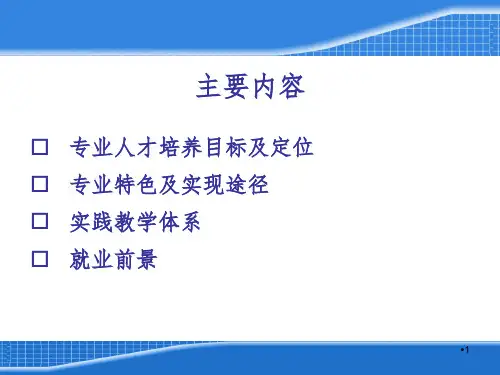 主要内容

□ 专业人才培养目标及定位

□ 专业特色及实现途径

□ 实践教学体系

□ 就业前景

•1